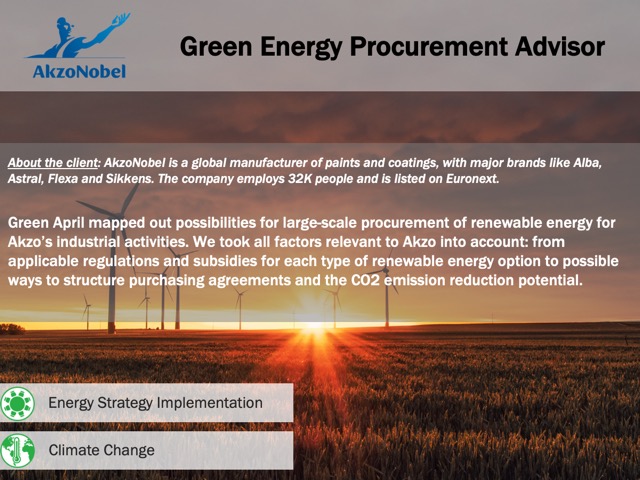 AkzoNobel

Green Energy Procurement Advisor

About the client: AkzoNobel is a global manufacturer of paints and coatings, with major brands like Alba, Astral, Flexa and Sikkens. The company employs 32K people and is listed on Euronext.

Green April mapped out possibilities for large-scale procurement of renewable energy for Akzo's industrial activities. We took all factors relevant to Akzo into account: from applicable regulations and subsidies for each type of renewable energy option to possible ways to structure purchasing agreements and the CO2 emission reduction potential.

Energy Strategy Implementation

Climate Change